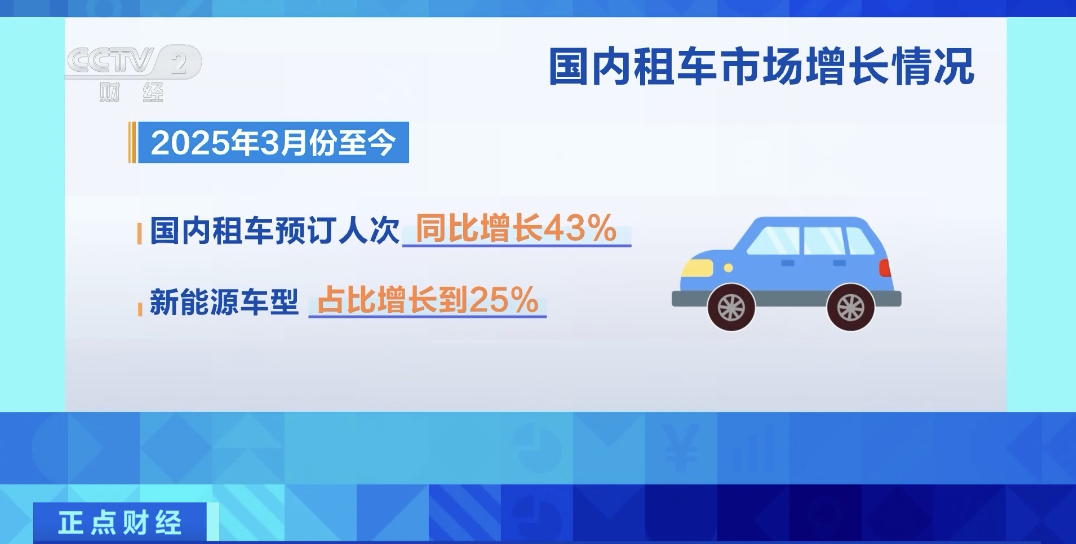 CCTV 2
财经

国内租车市场增长情况

2025年3月份至今

国内租车预订人次 同比增长43%

新能源车型 占比增长到25%

正点财经